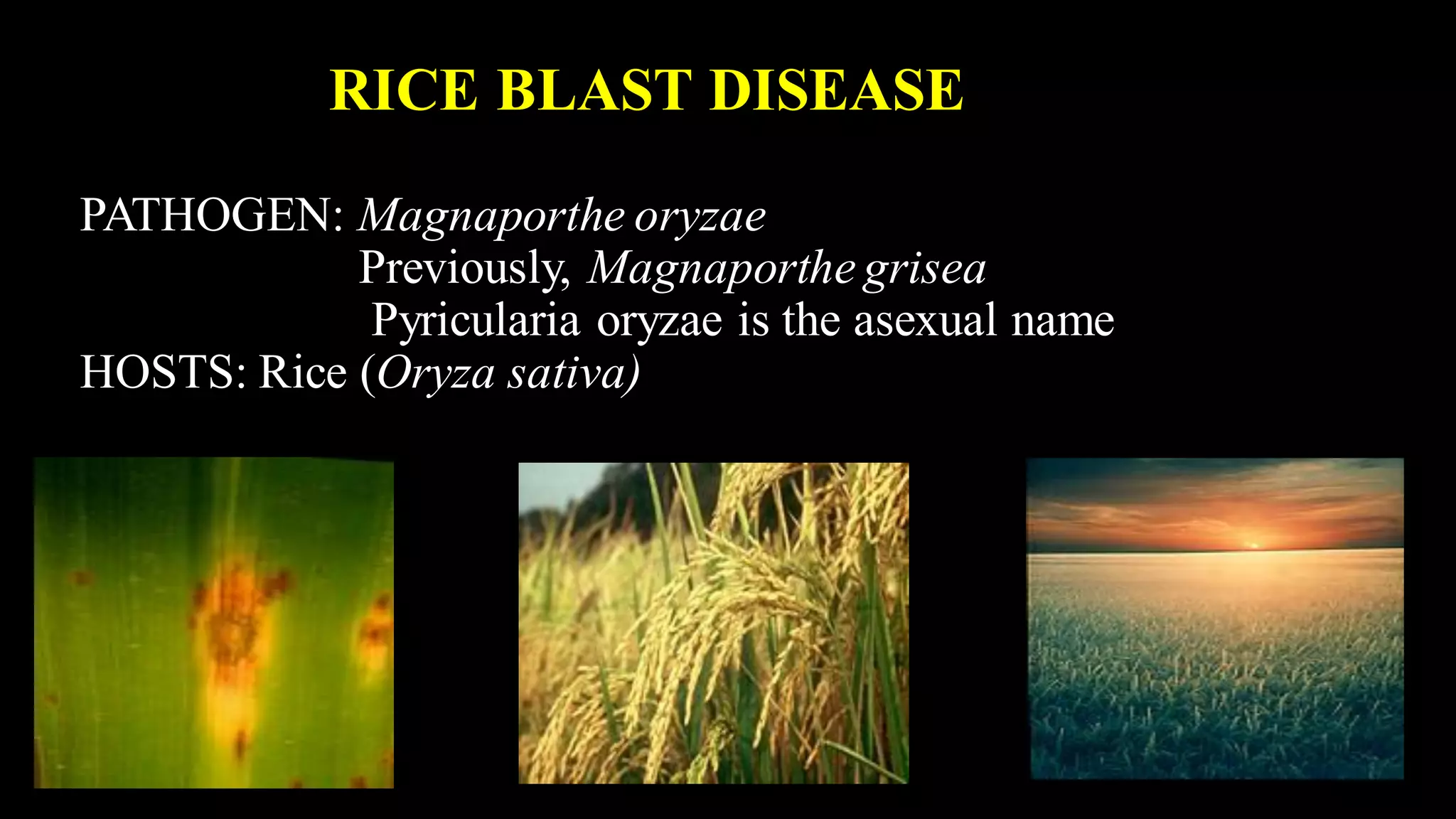 RICE BLAST DISEASE

PATHOGEN: Magnaporthe oryzae
Previously, Magnaporthe grisea
Pyricularia oryzae is the asexual name
HOSTS: Rice (Oryza sativa)